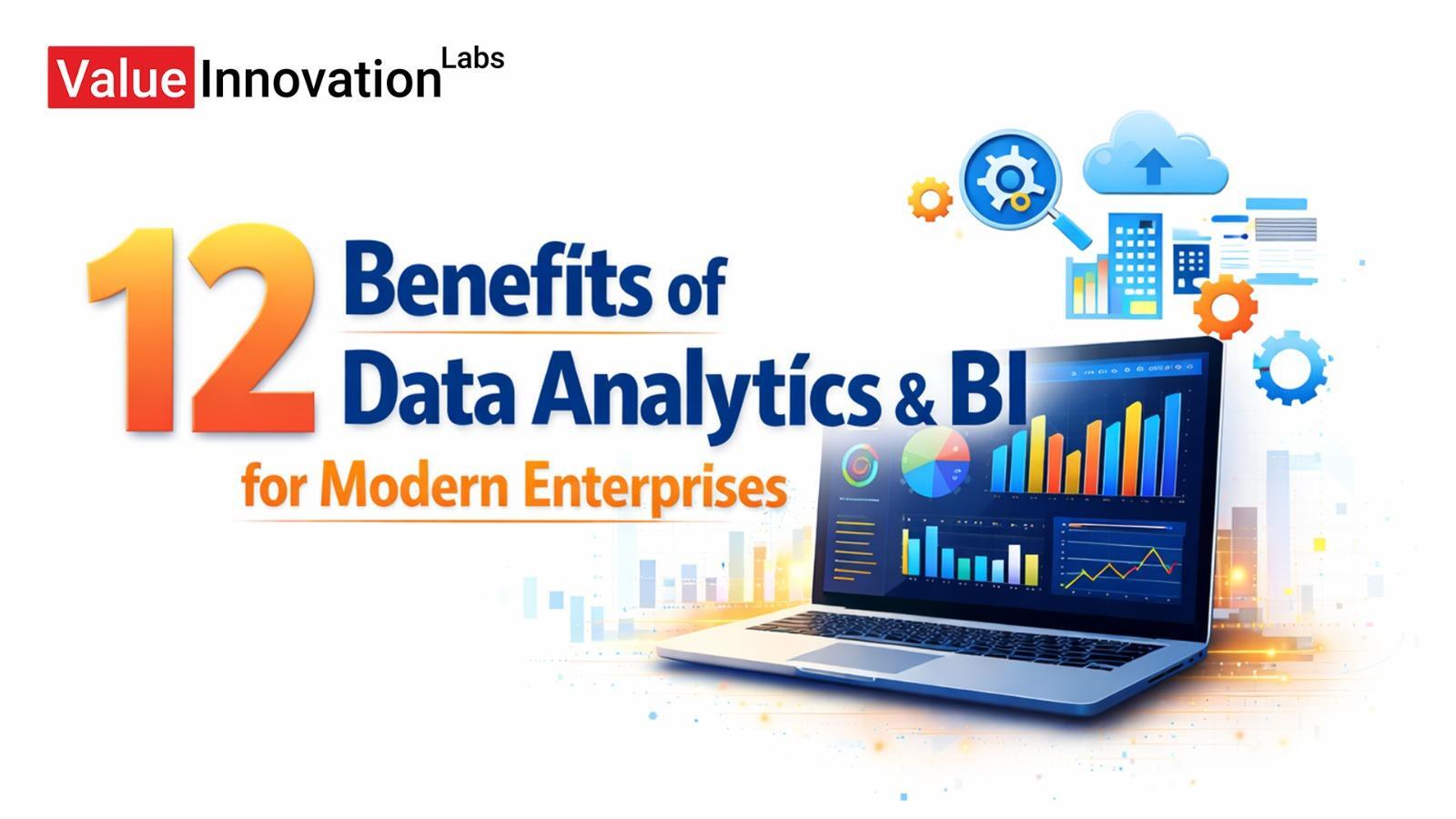 Value Innovation Labs

12 Benefits of Data Analytics & BI for Modern Enterprises